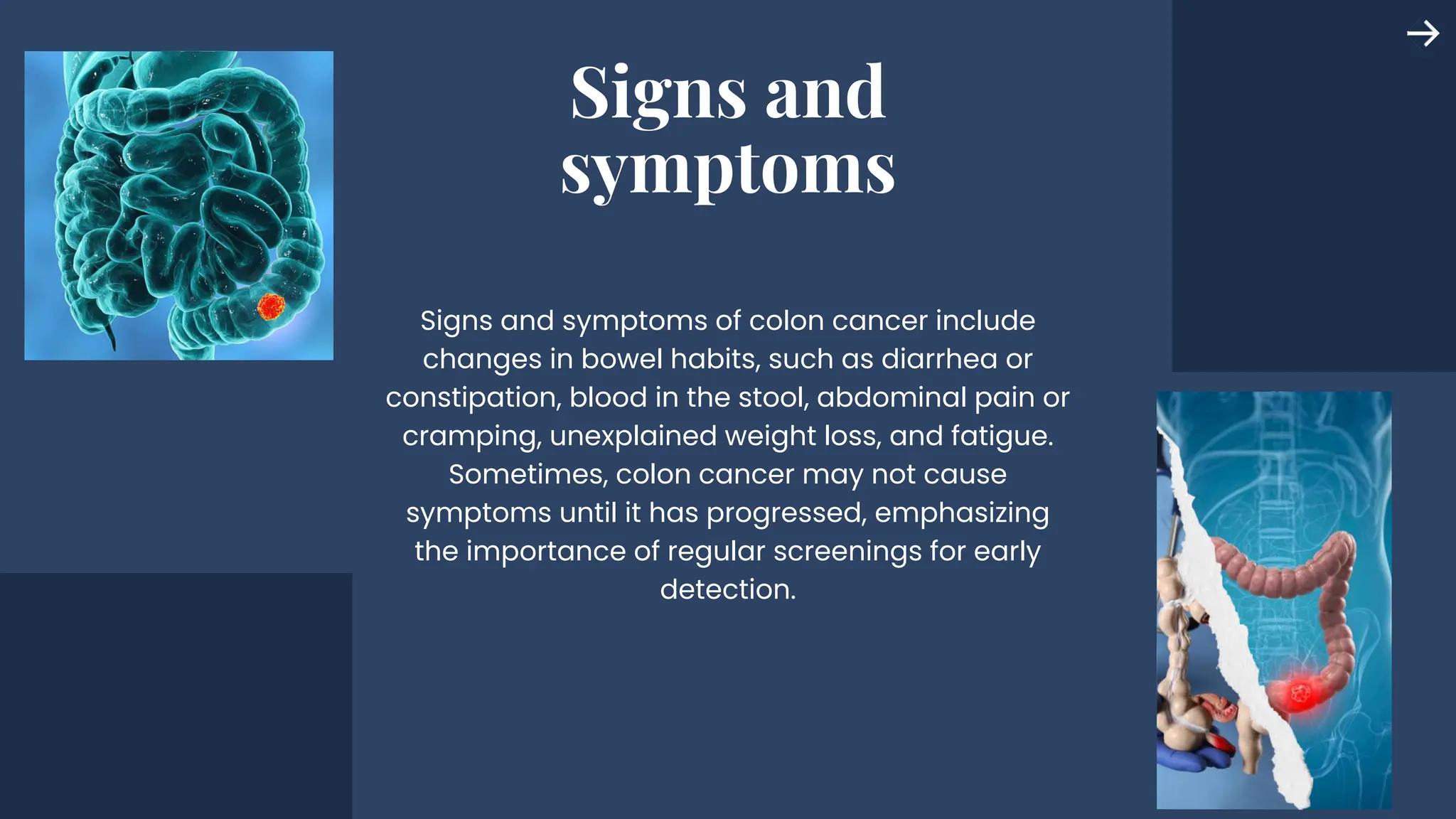 Signs and symptoms

Signs and symptoms of colon cancer include changes in bowel habits, such as diarrhea or constipation, blood in the stool, abdominal pain or cramping, unexplained weight loss, and fatigue. Sometimes, colon cancer may not cause symptoms until it has progressed, emphasizing the importance of regular screenings for early detection.